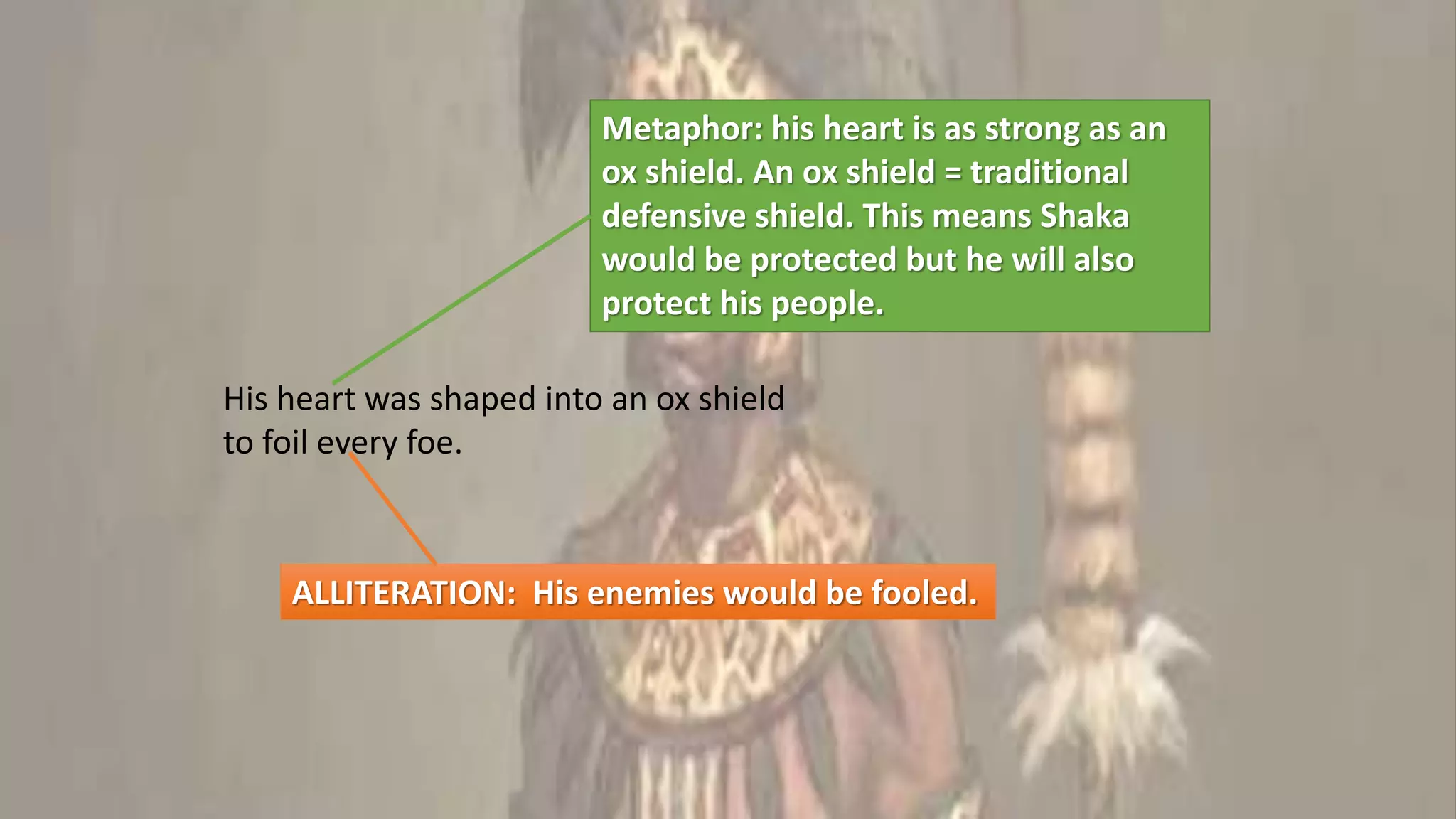 Metaphor: his heart is as strong as an ox shield. An ox shield = traditional defensive shield. This means Shaka would be protected but he will also protect his people.

His heart was shaped into an ox shield
to foil every foe.

ALLITERATION: His enemies would be fooled.